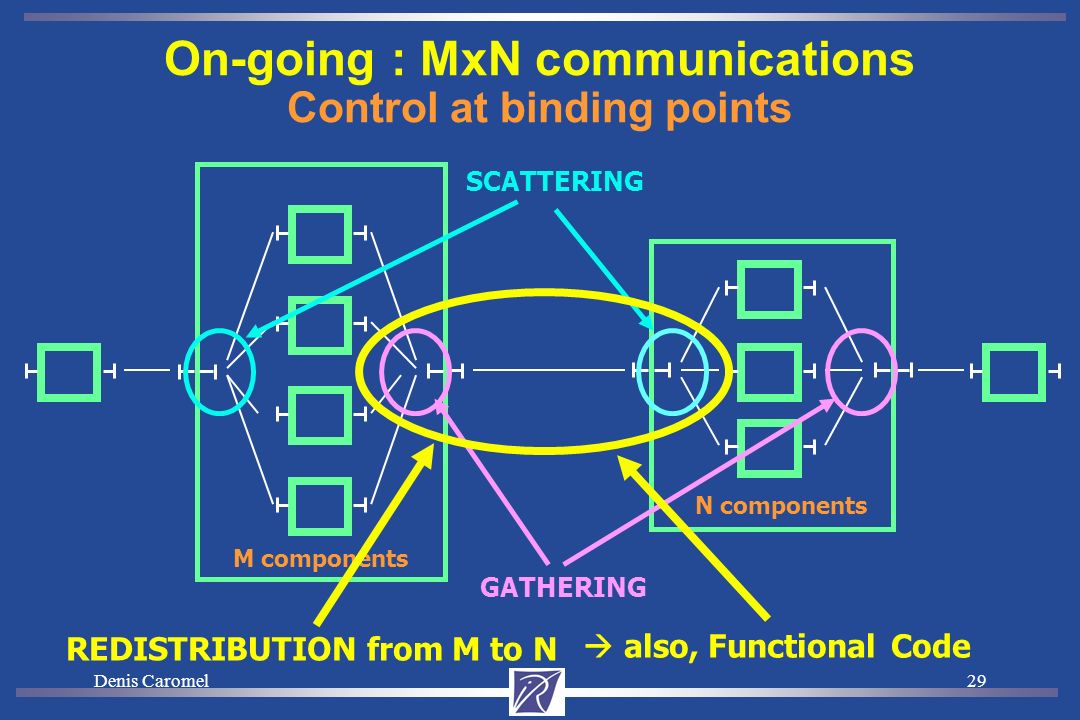 On-going : MxN communications
Control at binding points

SCATTERING

N components

M components

GATHERING

REDISTRIBUTION from M to N

→ also, Functional Code

Denis Caromel

29